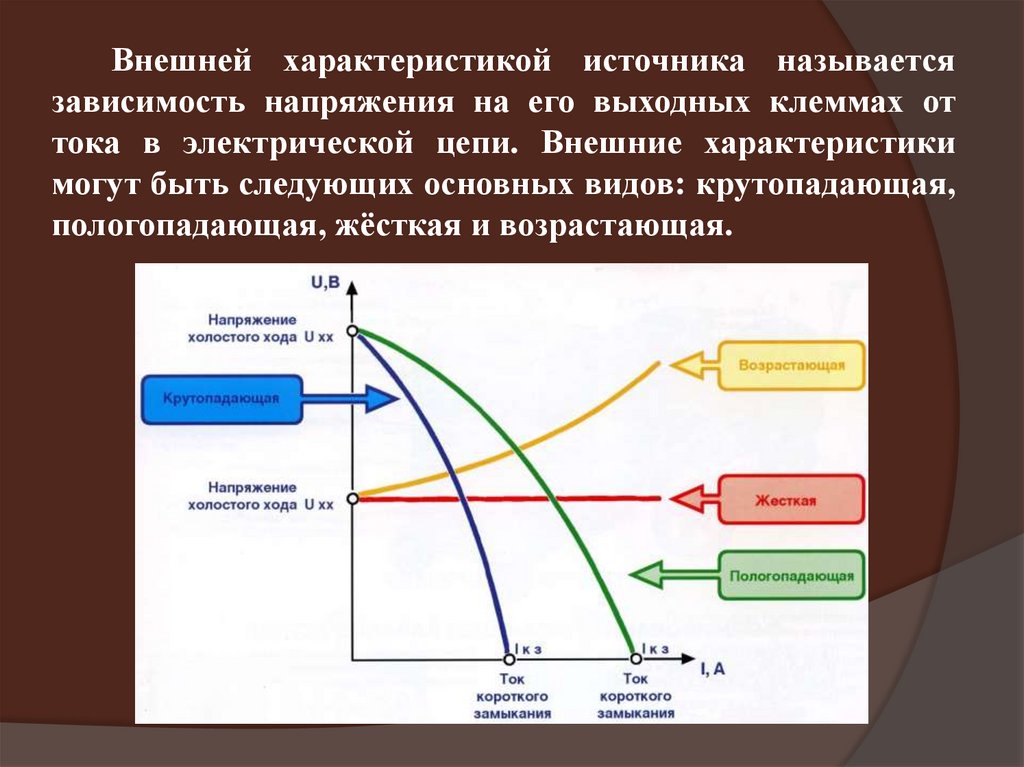 Внешней характеристикой источника называется зависимость напряжения на его выходных клеммах от тока в электрической цепи. Внешние характеристики могут быть следующих основных видов: крутопадающая, пологопадающая, жёсткая и возрастающая.

U,B

Напряжение холостого хода U xx

Крутопадающая

Возрастающая

Напряжение холостого хода U xx

Жесткая

Пологопадающая

I к з

I к з

I, A

Ток короткого замыкания

Ток короткого замыкания